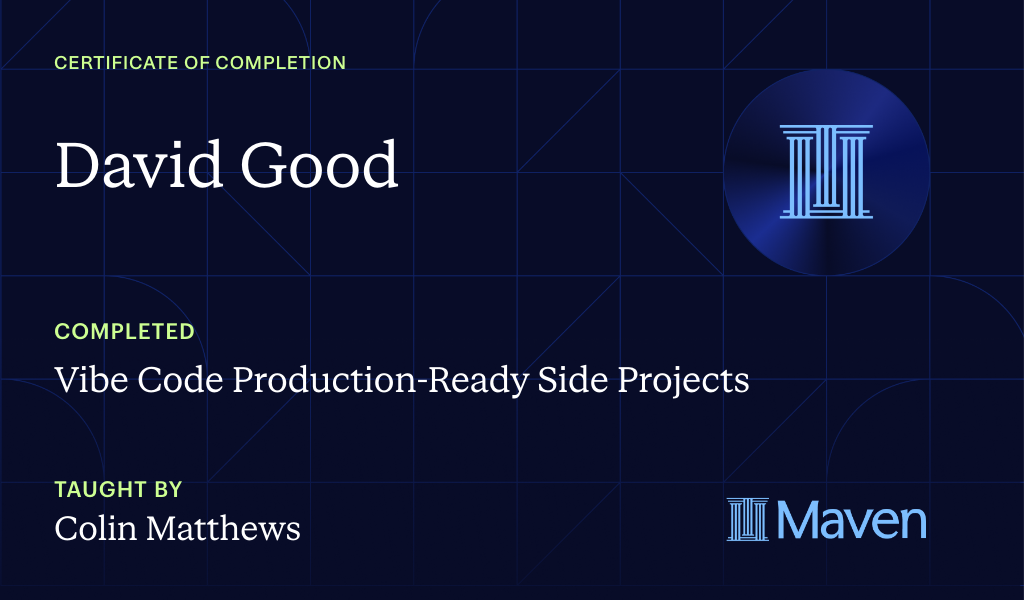 CERTIFICATE OF COMPLETION

David Good

COMPLETED

Vibe Code Production-Ready Side Projects

TAUGHT BY

Colin Matthews

Maven